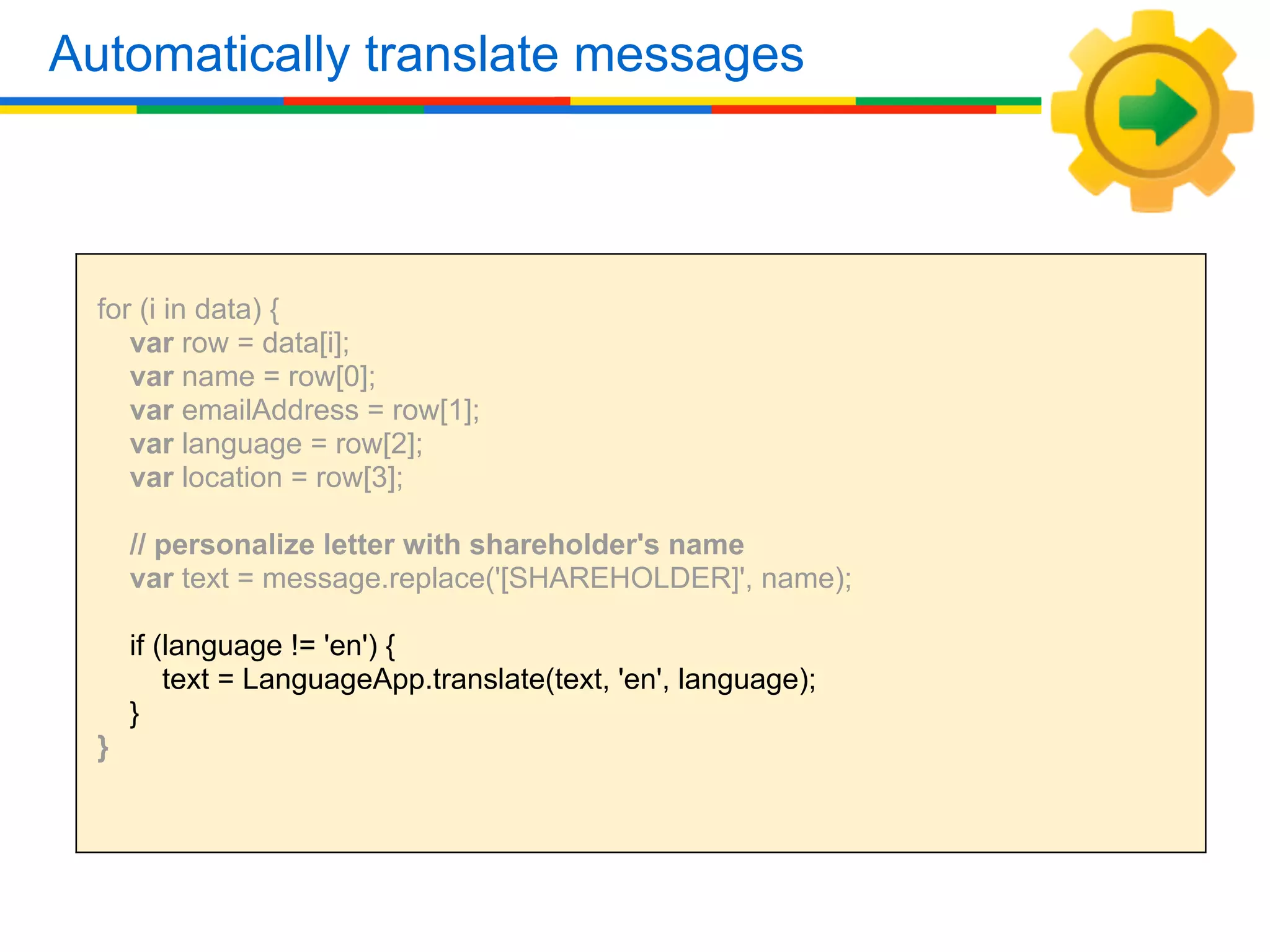 Automatically translate messages

for (i in data) {
    var row = data[i];
    var name = row[0];
    var emailAddress = row[1];
    var language = row[2];
    var location = row[3];

    // personalize letter with shareholder's name
    var text = message.replace('[SHAREHOLDER]', name);

    if (language != 'en') {
        text = LanguageApp.translate(text, 'en', language);
    }
}